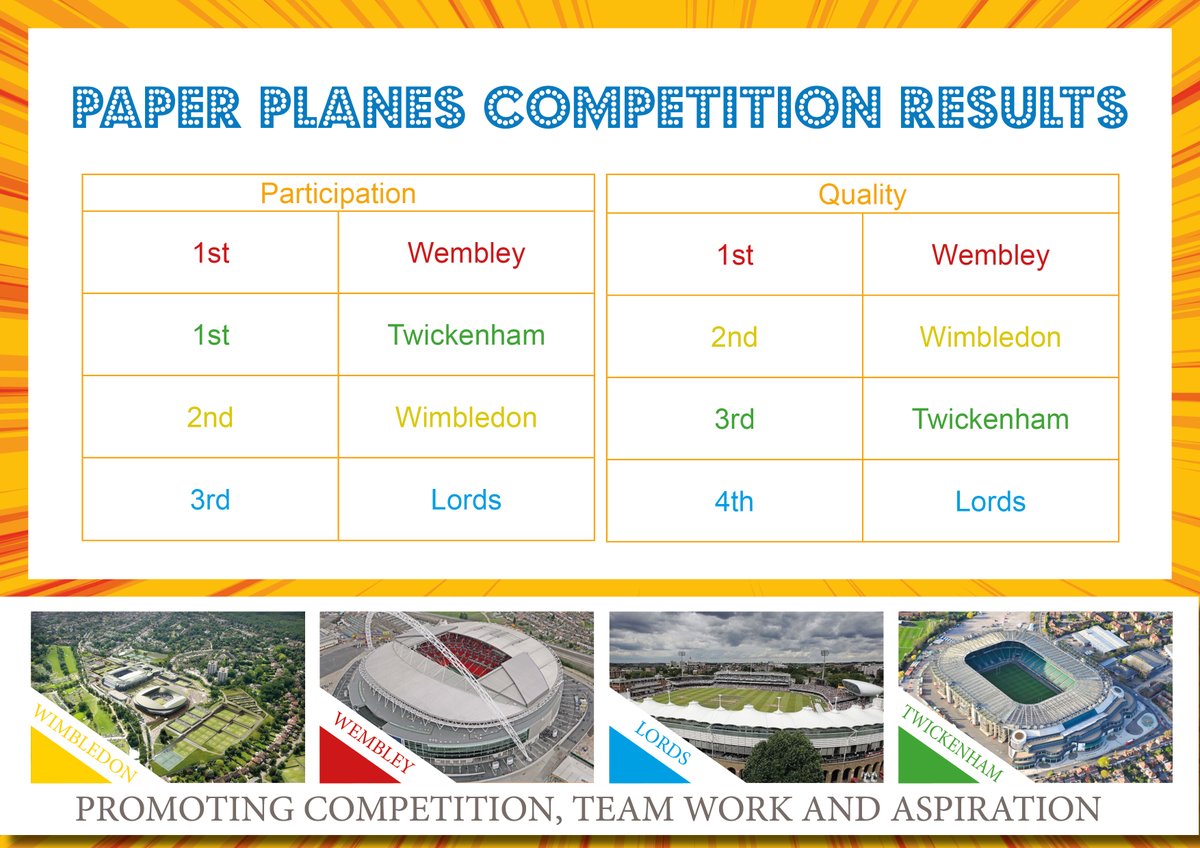 PAPER PLANES COMPETITION RESULTS

| Participation | |
|---|---|
| 1st | Wembley |
| 1st | Twickenham |
| 2nd | Wimbledon |
| 3rd | Lords |

| Quality | |
|---|---|
| 1st | Wembley |
| 2nd | Wimbledon |
| 3rd | Twickenham |
| 4th | Lords |

WIMBLEDON
WEMBLEY
LORDS
TWICKENHAM

PROMOTING COMPETITION, TEAM WORK AND ASPIRATION